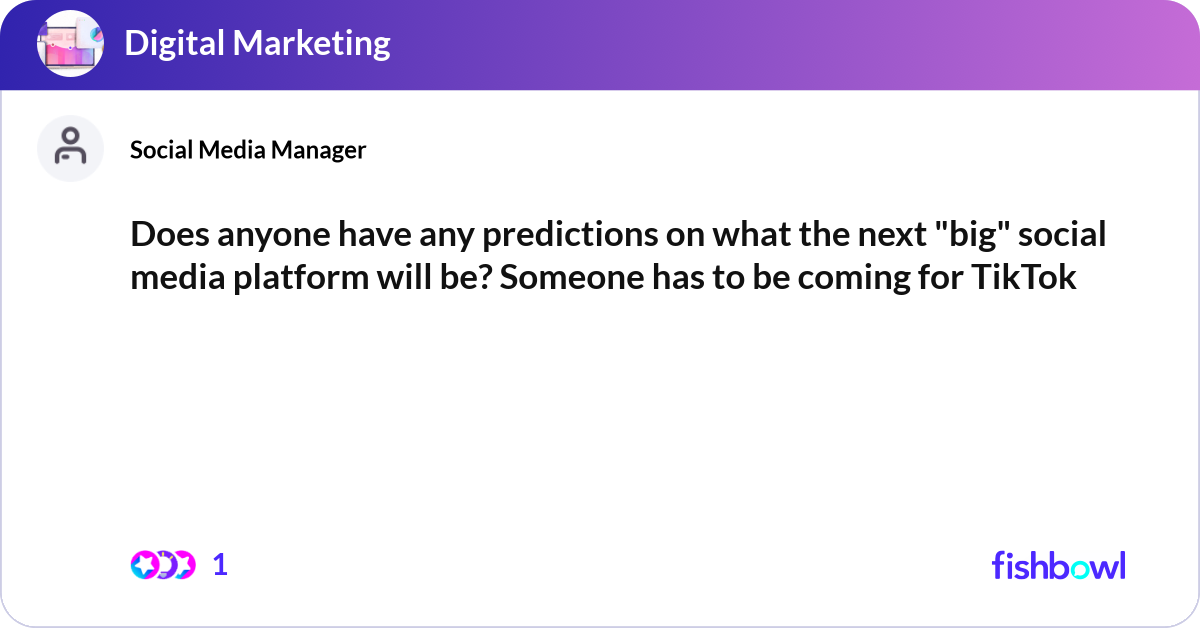 Digital Marketing

Social Media Manager

Does anyone have any predictions on what the next "big" social media platform will be? Someone has to be coming for TikTok

1

fishbowl